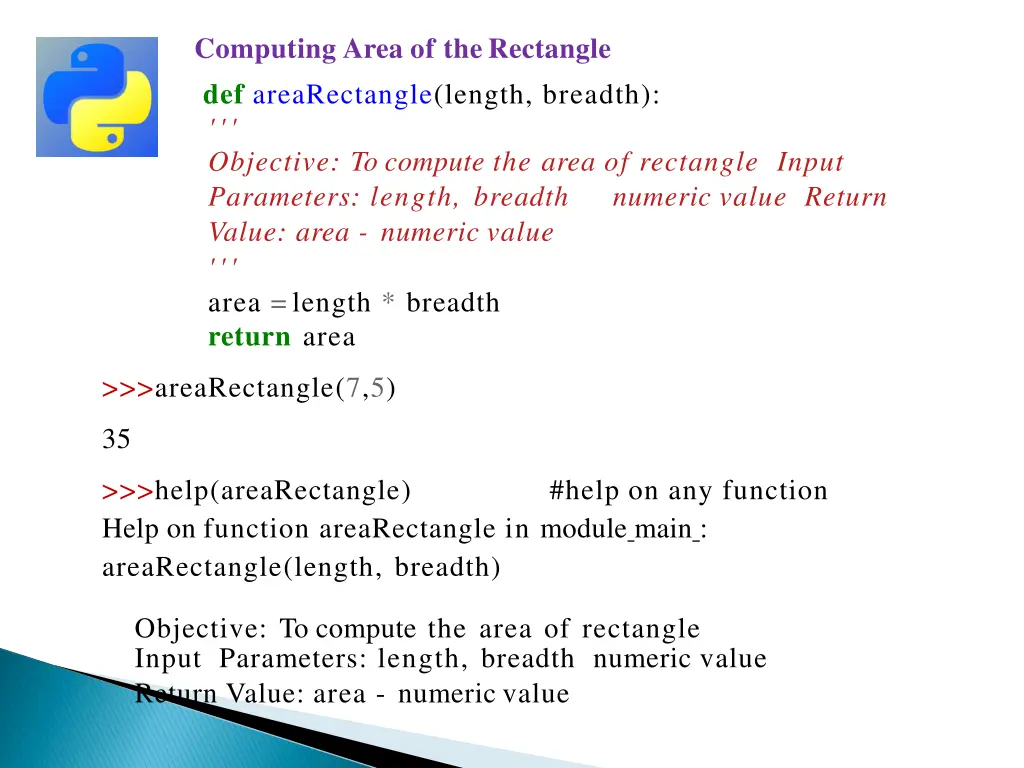 Computing Area of the Rectangle

def areaRectangle(length, breadth):
'''
Objective: To compute the area of rectangle Input Parameters: length, breadth numeric value Return Value: area - numeric value
'''
area = length * breadth
return area

>>>areaRectangle(7,5)

35

>>>help(areaRectangle) #help on any function
Help on function areaRectangle in module_main_:
areaRectangle(length, breadth)

Objective: To compute the area of rectangle
Input Parameters: length, breadth numeric value
Return Value: area - numeric value